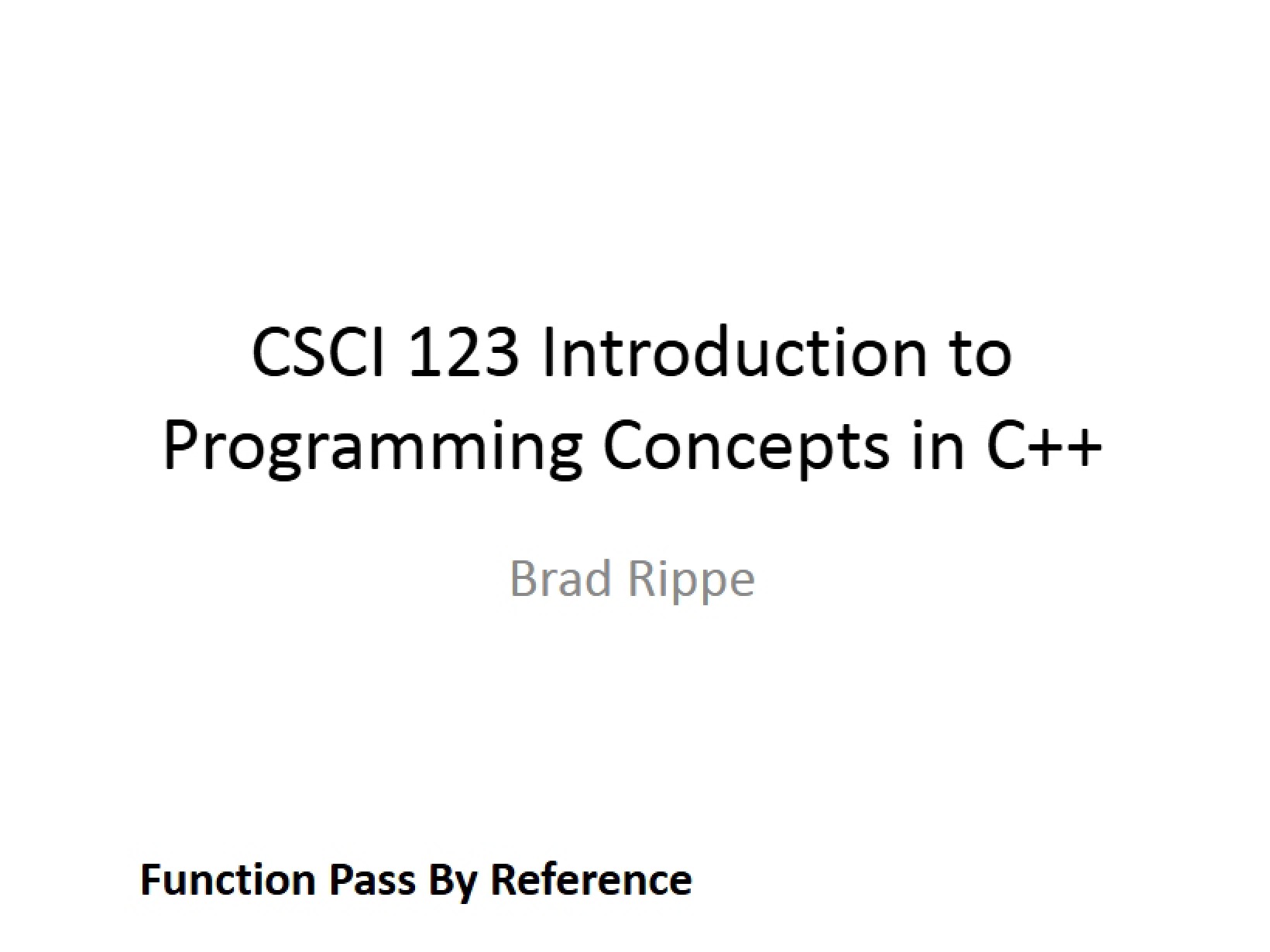 CSCI 123 Introduction to Programming Concepts in C++

Brad Rippe

Function Pass By Reference